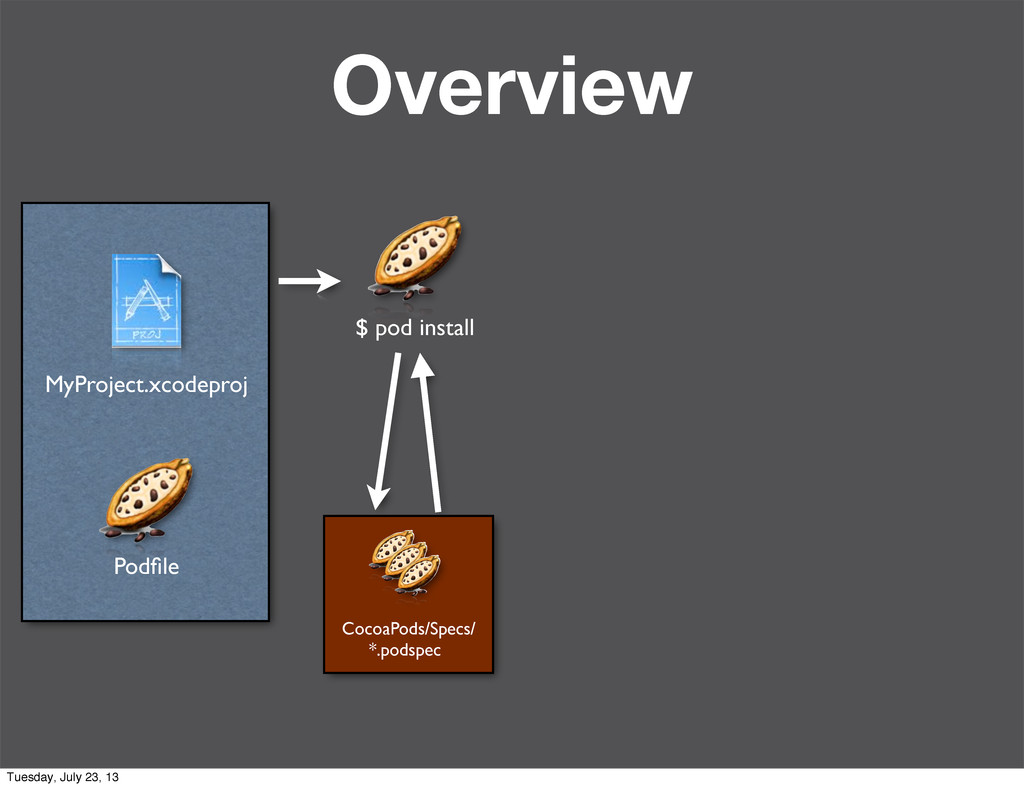 Overview

PROJ

MyProject.xcodeproj

Podfile

$ pod install

CocoaPods/Specs/
*.podspec

Tuesday, July 23, 13